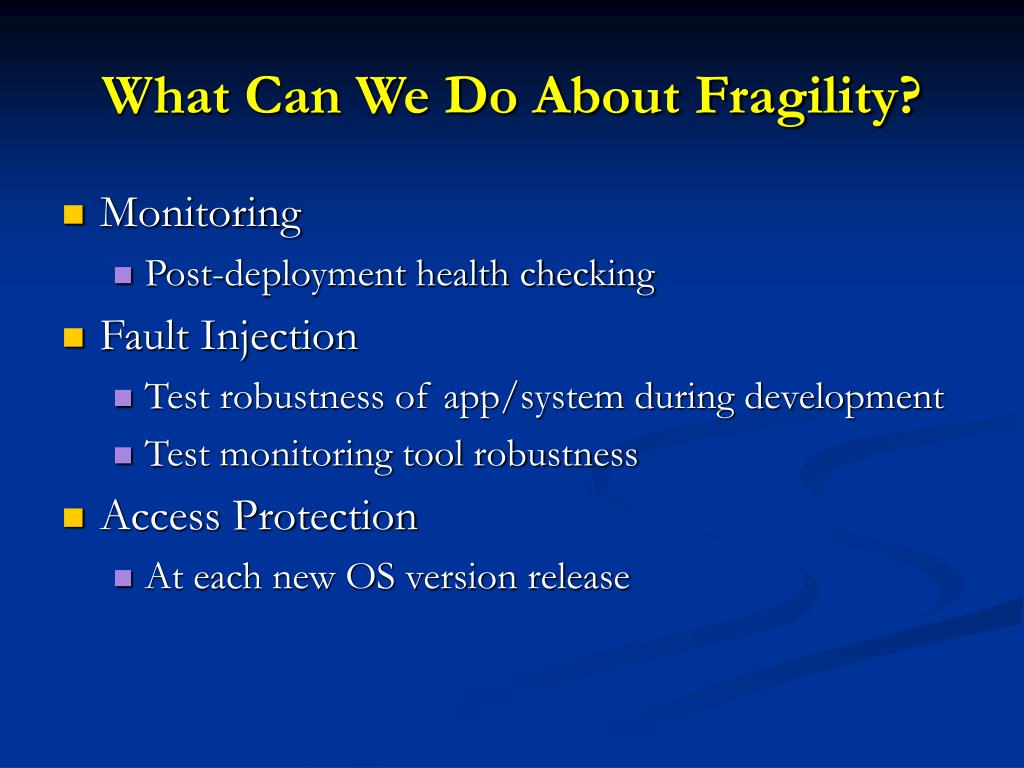 What Can We Do About Fragility?

- Monitoring
  - Post-deployment health checking
- Fault Injection
  - Test robustness of app/system during development
  - Test monitoring tool robustness
- Access Protection
  - At each new OS version release